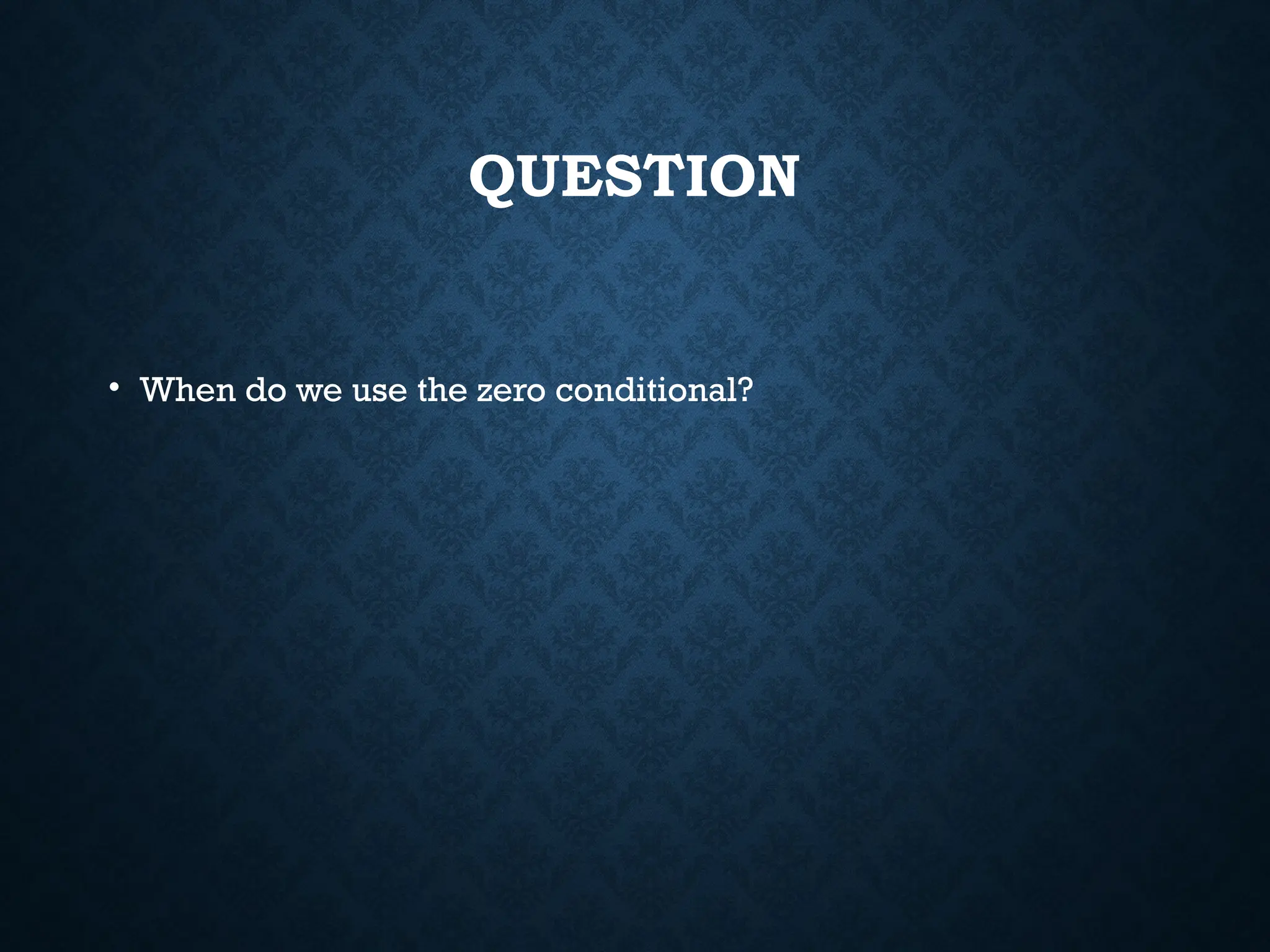 QUESTION

• When do we use the zero conditional?